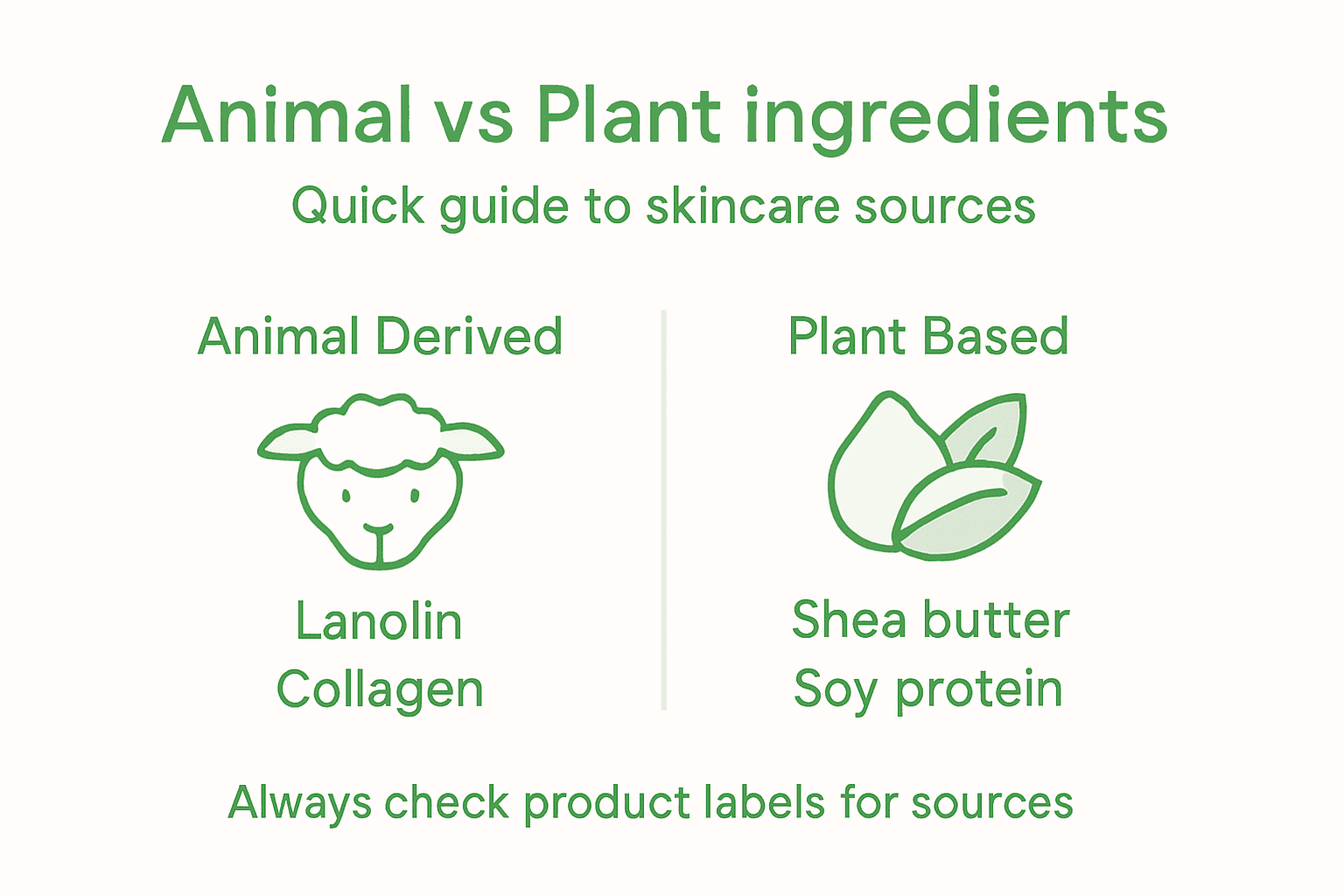 Animal vs Plant ingredients

Quick guide to skincare sources

Animal Derived

Lanolin
Collagen

Plant Based

Shea butter
Soy protein

Always check product labels for sources